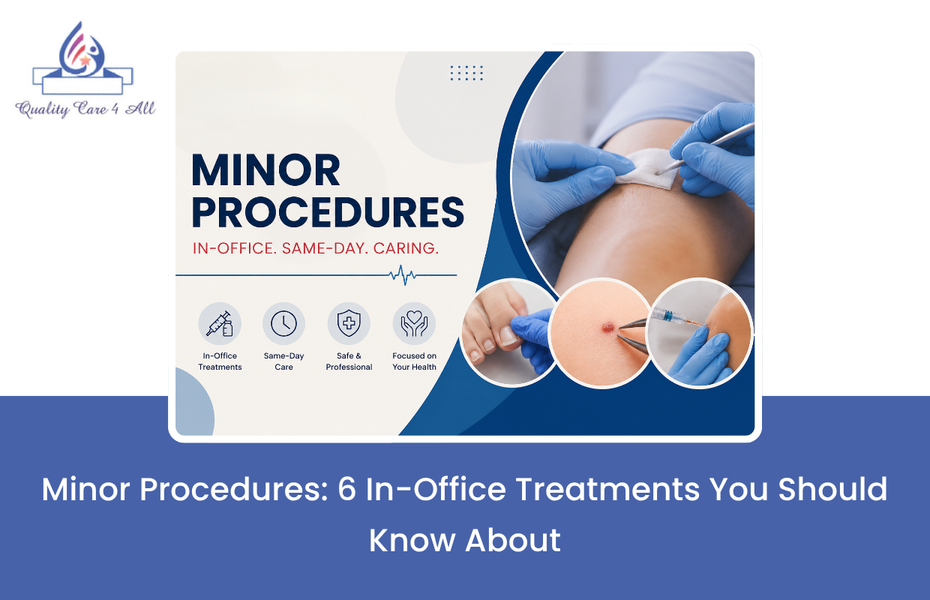 Quality Care 4 All

MINOR PROCEDURES

IN-OFFICE. SAME-DAY. CARING.

In-Office Treatments

Same-Day Care

Safe & Professional

Focused on Your Health

Minor Procedures: 6 In-Office Treatments You Should Know About